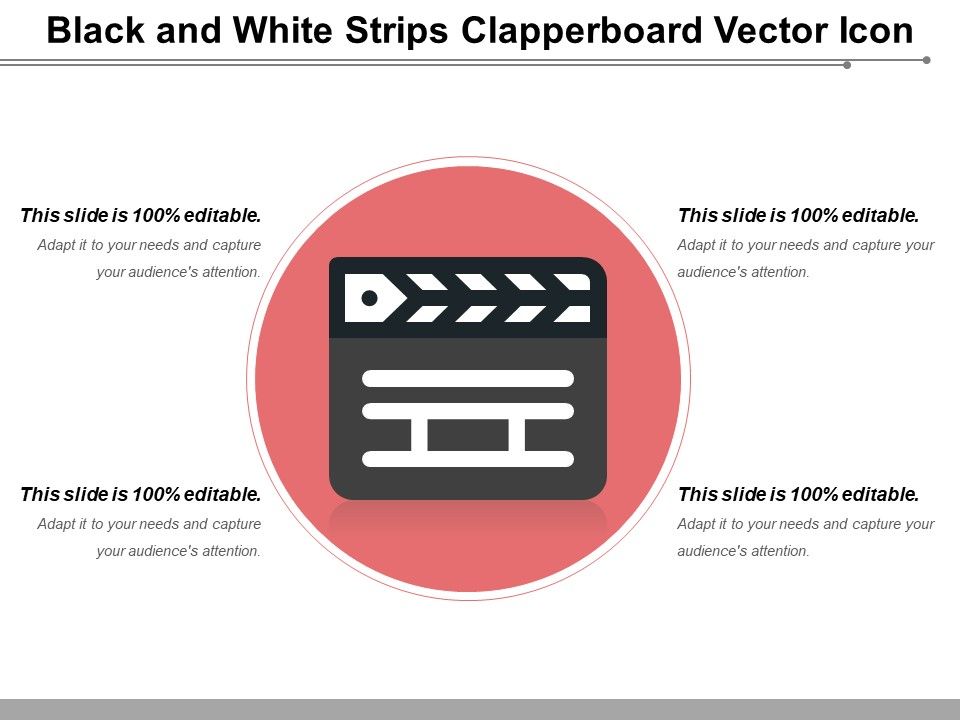 Black and White Strips Clapperboard Vector Icon

This slide is 100% editable.
Adapt it to your needs and capture your audience's attention.

This slide is 100% editable.
Adapt it to your needs and capture your audience's attention.

This slide is 100% editable.
Adapt it to your needs and capture your audience's attention.

This slide is 100% editable.
Adapt it to your needs and capture your audience's attention.